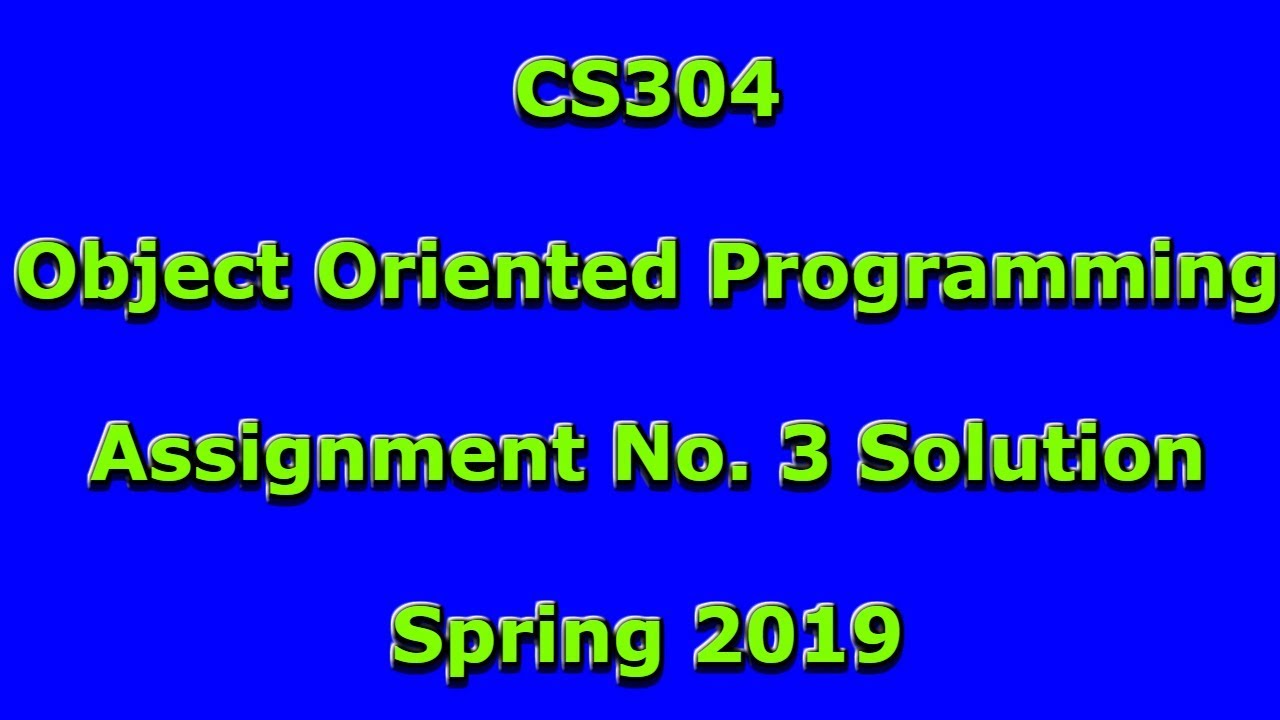 CS304

Object Oriented Programming

Assignment No. 3 Solution

Spring 2019